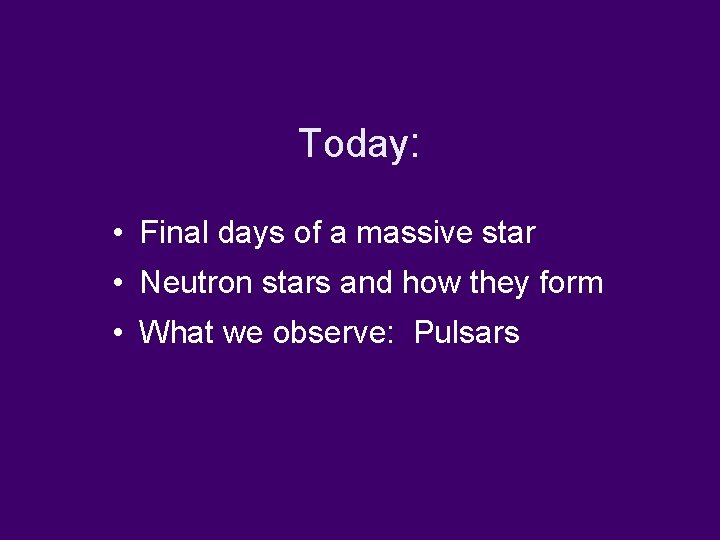 Today:

• Final days of a massive star
• Neutron stars and how they form
• What we observe:  Pulsars